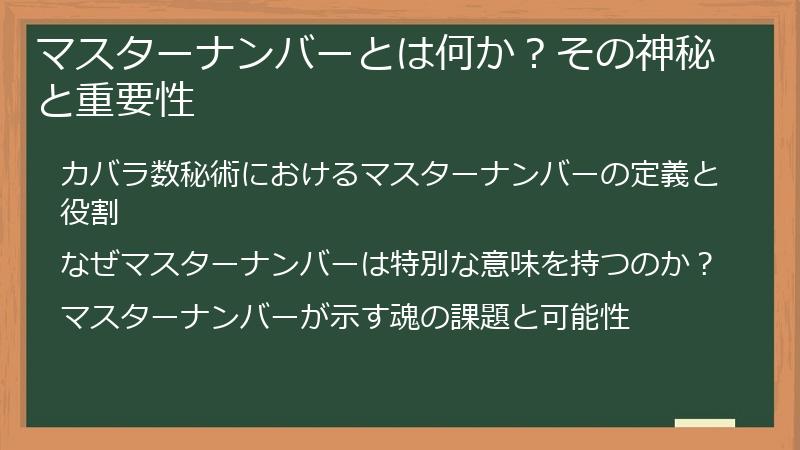 マスターナンバーとは何か？その神秘と重要性

カバラ数秘術におけるマスターナンバーの定義と役割

なぜマスターナンバーは特別な意味を持つのか？

マスターナンバーが示す魂の課題と可能性